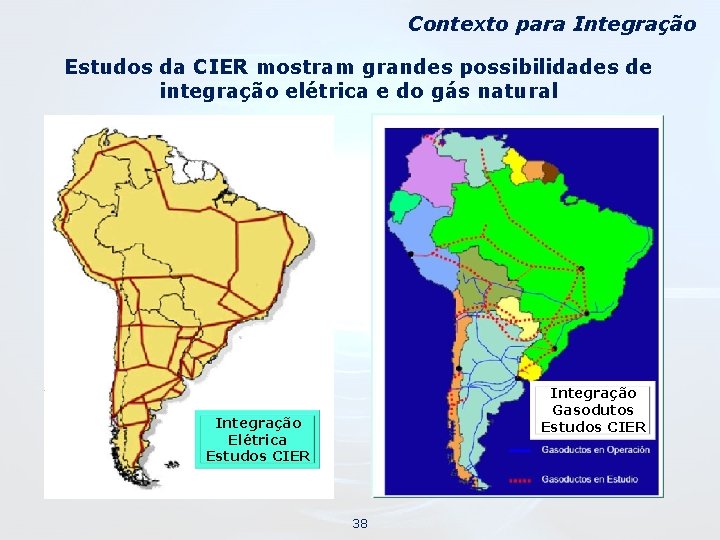 Contexto para Integração

Estudos da CIER mostram grandes possibilidades de integração elétrica e do gás natural

Integração Elétrica Estudos CIER

Integração Gasodutos Estudos CIER

Gasoductos en Operación

Gasoductos en Estudio

38